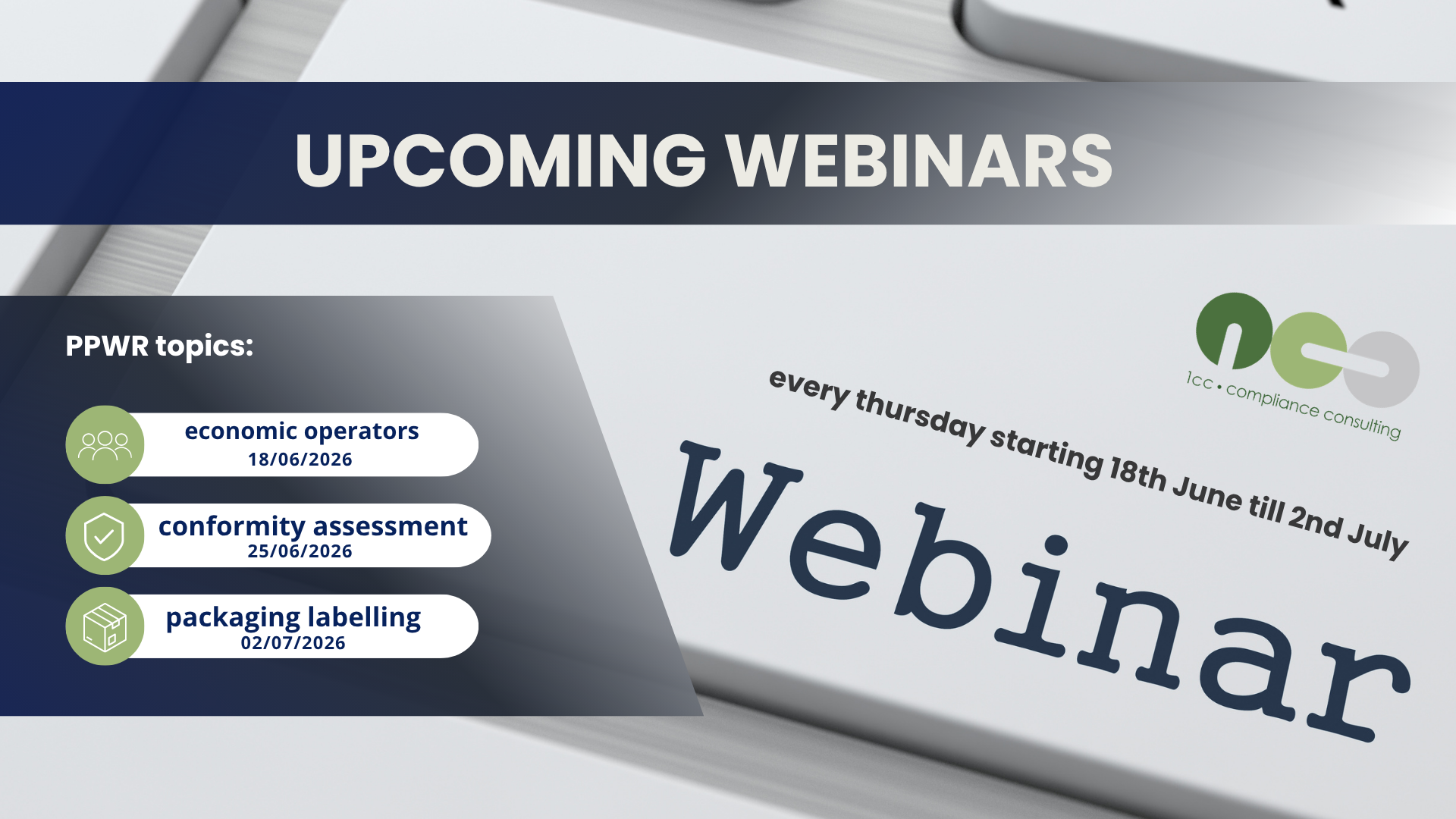 UPCOMING WEBINARS

PPWR topics:

economic operators
18/06/2026

conformity assessment
25/06/2026

packaging labelling
02/07/2026

1cc • compliance consulting

every thursday starting 18th June till 2nd July

Webinar